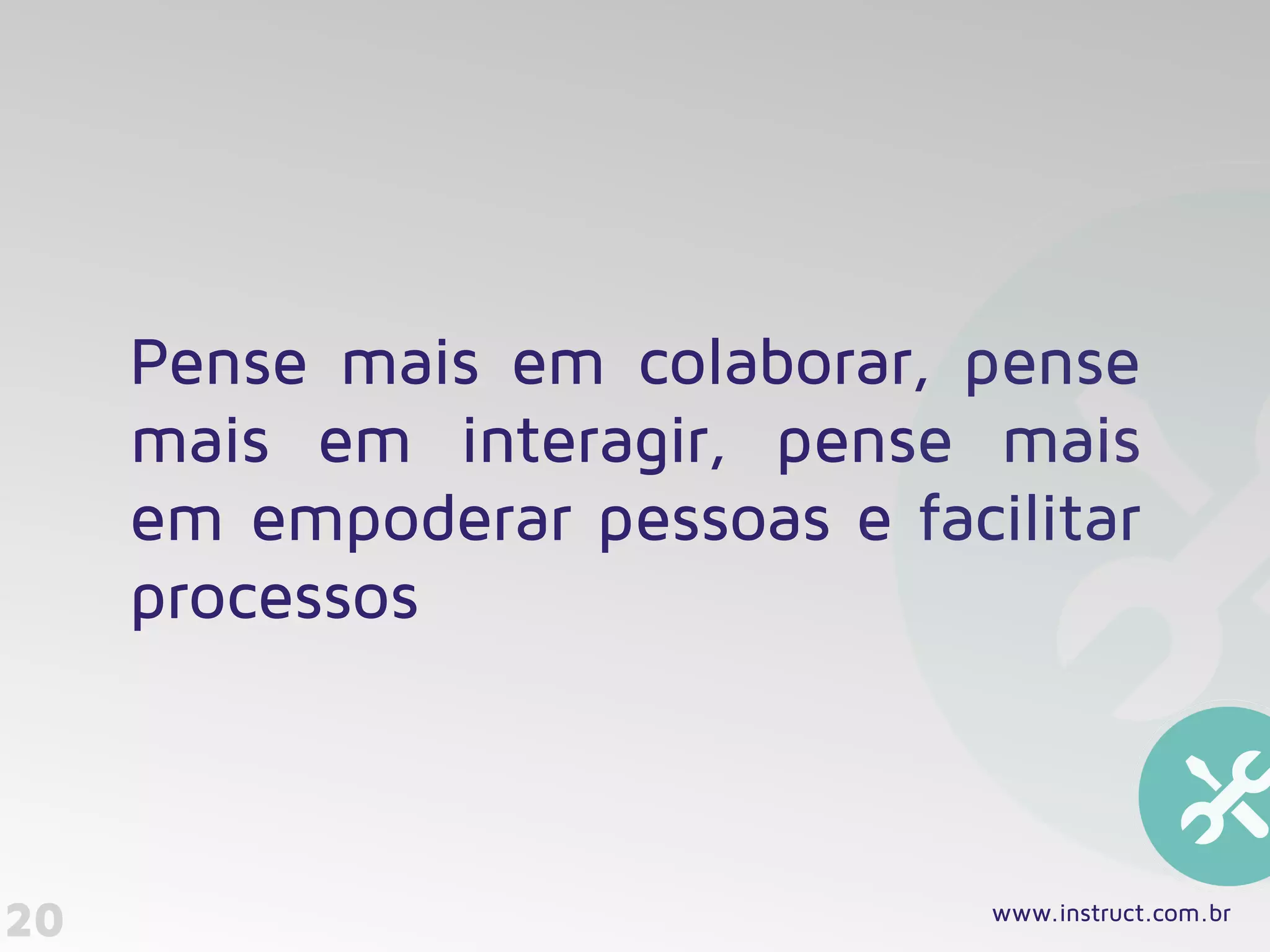 Pense mais em colaborar, pense mais em interagir, pense mais em empoderar pessoas e facilitar processos

20

www.instruct.com.br